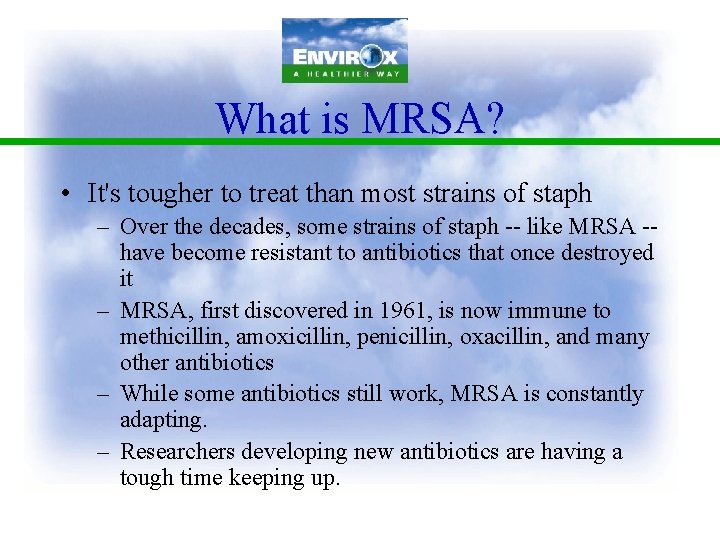 ENVIROX
A HEALTHIER WAY

What is MRSA?

• It's tougher to treat than most strains of staph
– Over the decades, some strains of staph -- like MRSA -- have become resistant to antibiotics that once destroyed it
– MRSA, first discovered in 1961, is now immune to methicillin, amoxicillin, penicillin, oxacillin, and many other antibiotics
– While some antibiotics still work, MRSA is constantly adapting.
– Researchers developing new antibiotics are having a tough time keeping up.